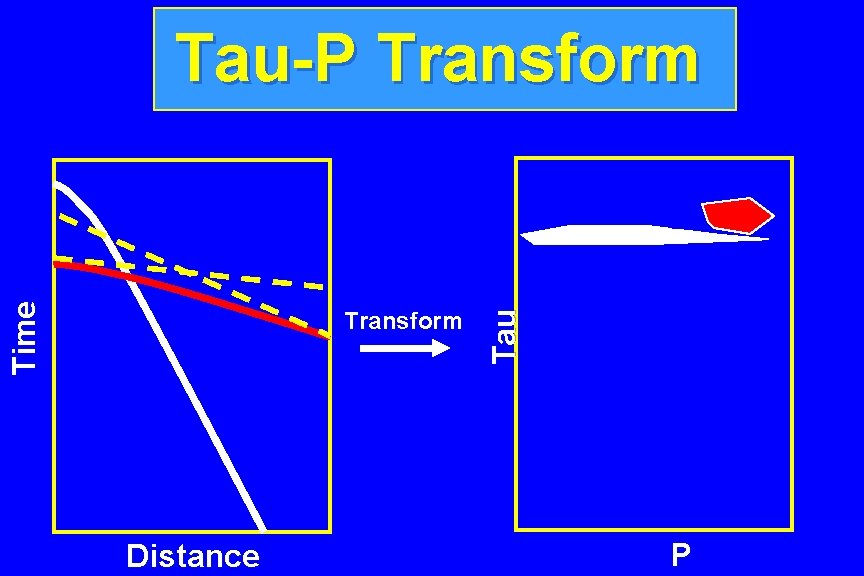 Tau-P Transform

Time

Distance

Transform

Tau

P